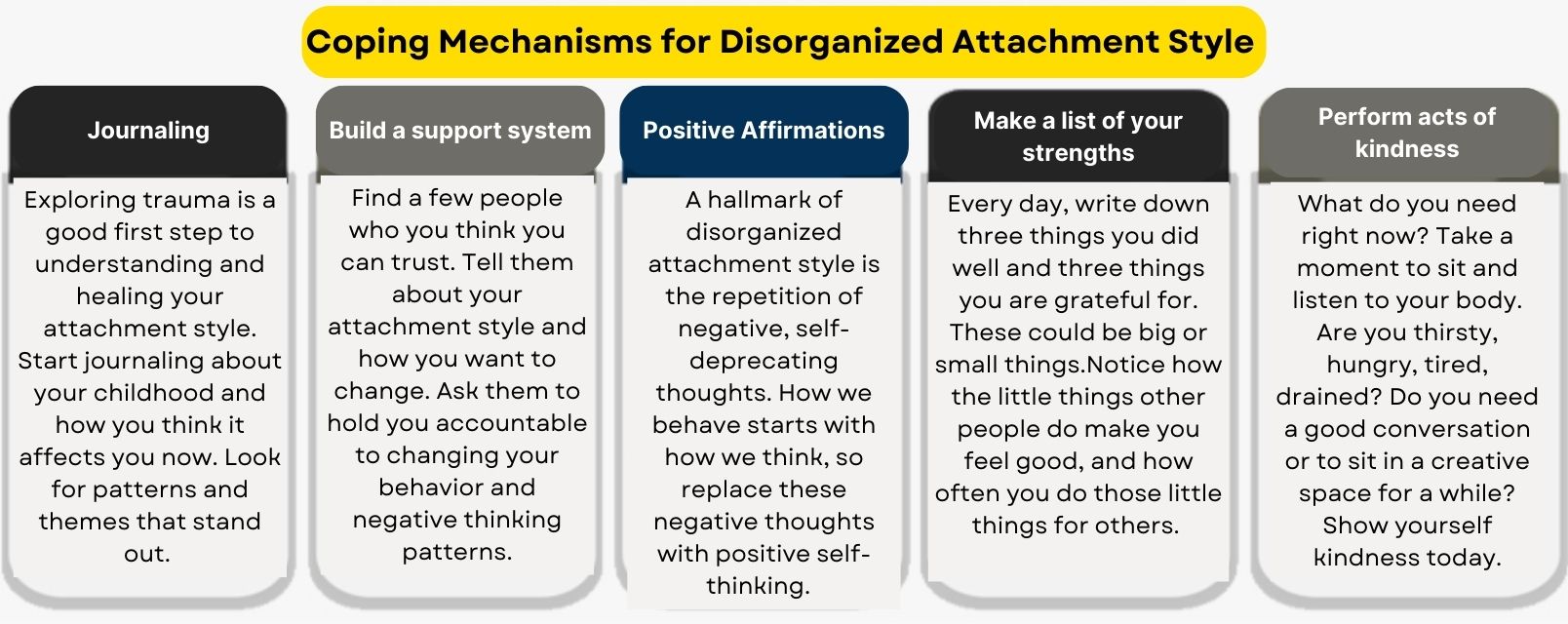 Coping Mechanisms for Disorganized Attachment Style

Journaling

Exploring trauma is a good first step to understanding and healing your attachment style. Start journaling about your childhood and how you think it affects you now. Look for patterns and themes that stand out.

Build a support system

Find a few people who you think you can trust. Tell them about your attachment style and how you want to change. Ask them to hold you accountable to changing your behavior and negative thinking patterns.

Positive Affirmations

A hallmark of disorganized attachment style is the repetition of negative, self-deprecating thoughts. How we behave starts with how we think, so replace these negative thoughts with positive self-thinking.

Make a list of your strengths

Every day, write down three things you did well and three things you are grateful for. These could be big or small things.Notice how the little things other people do make you feel good, and how often you do those little things for others.

Perform acts of kindness

What do you need right now? Take a moment to sit and listen to your body. Are you thirsty, hungry, tired, drained? Do you need a good conversation or to sit in a creative space for a while? Show yourself kindness today.